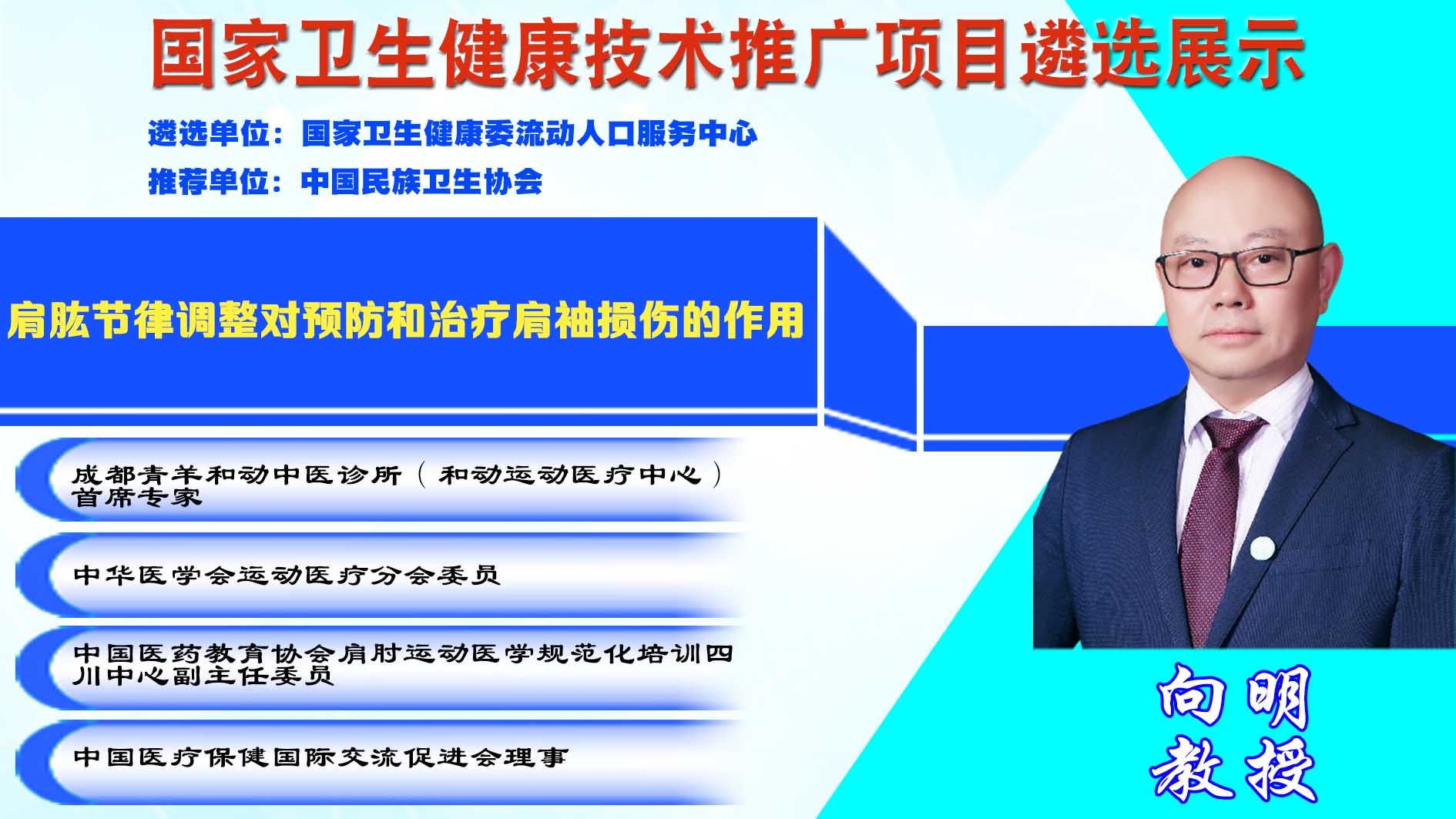 国家卫生健康技术推广项目遴选展示

遴选单位：国家卫生健康委流动人口服务中心

推荐单位：中国民族卫生协会

肩肱节律调整对预防和治疗肩袖损伤的作用

成都青羊和动中医诊所（和动运动医疗中心）首席专家

中华医学会运动医疗分会委员

中国医药教育协会肩肘运动医学规范化培训四川中心副主任委员

中国医疗保健国际交流促进会理事

向明
教授